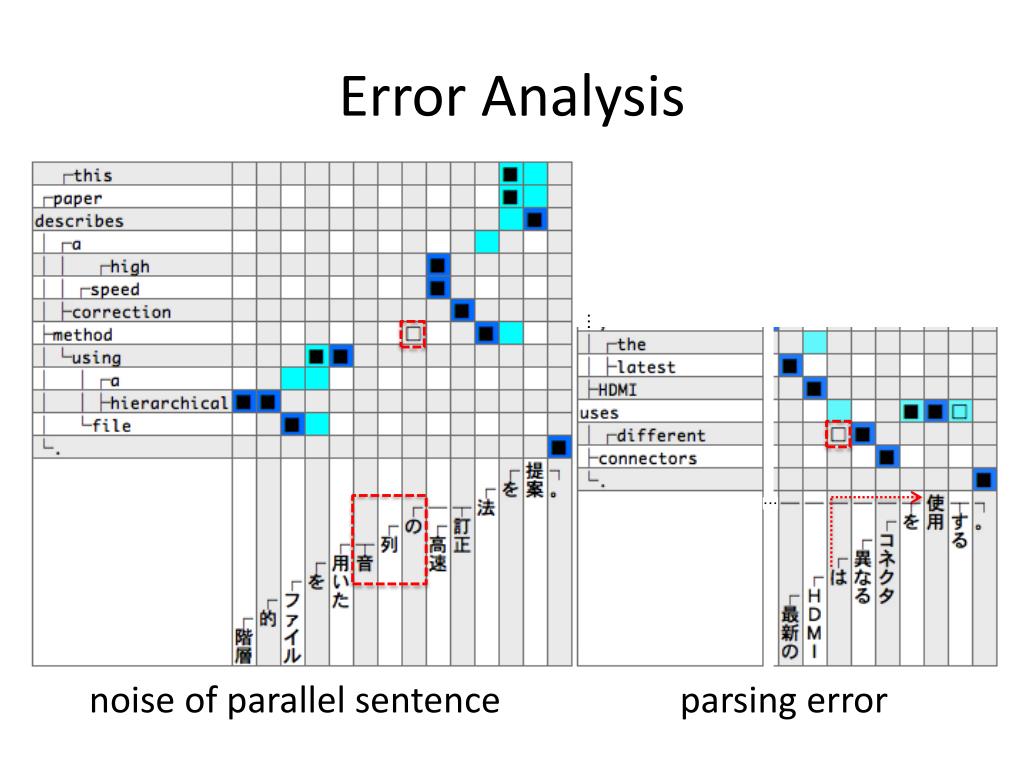 Error Analysis

this
paper
describes
a
high
speed
correction
method
using
a
hierarchical
file
.

階層
的
ファイル
を
用いた
音
列
の
高速
訂正
法
を
提案
。

the
latest
HDMI
uses
different
connectors
.

最新の
HDMI
は
異なる
コネクタ
を
使用
する
。

noise of parallel sentence

parsing error